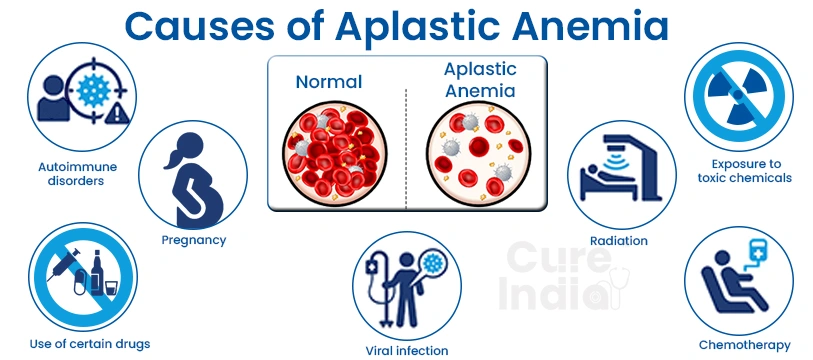 Causes of Aplastic Anemia

Normal

Aplastic Anemia

Autoimmune disorders

Pregnancy

Use of certain drugs

Viral infection

Radiation

Exposure to toxic chemicals

Chemotherapy

Cure India